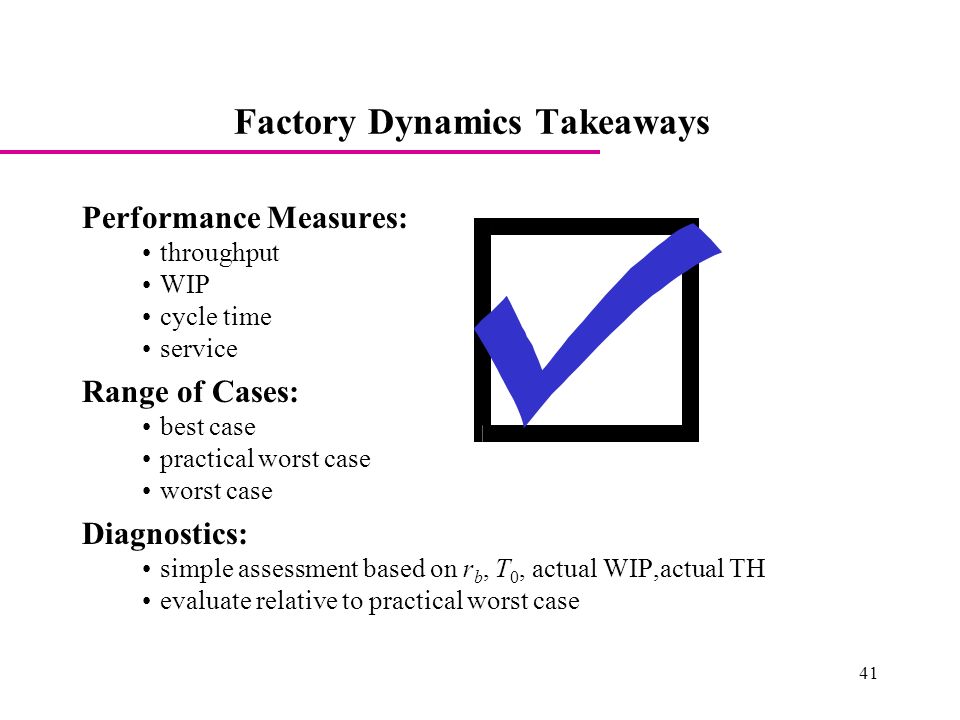 Factory Dynamics Takeaways

Performance Measures:
• throughput
• WIP
• cycle time
• service

Range of Cases:
• best case
• practical worst case
• worst case

Diagnostics:
• simple assessment based on $r_b$, $T_0$, actual WIP,actual TH
• evaluate relative to practical worst case

41